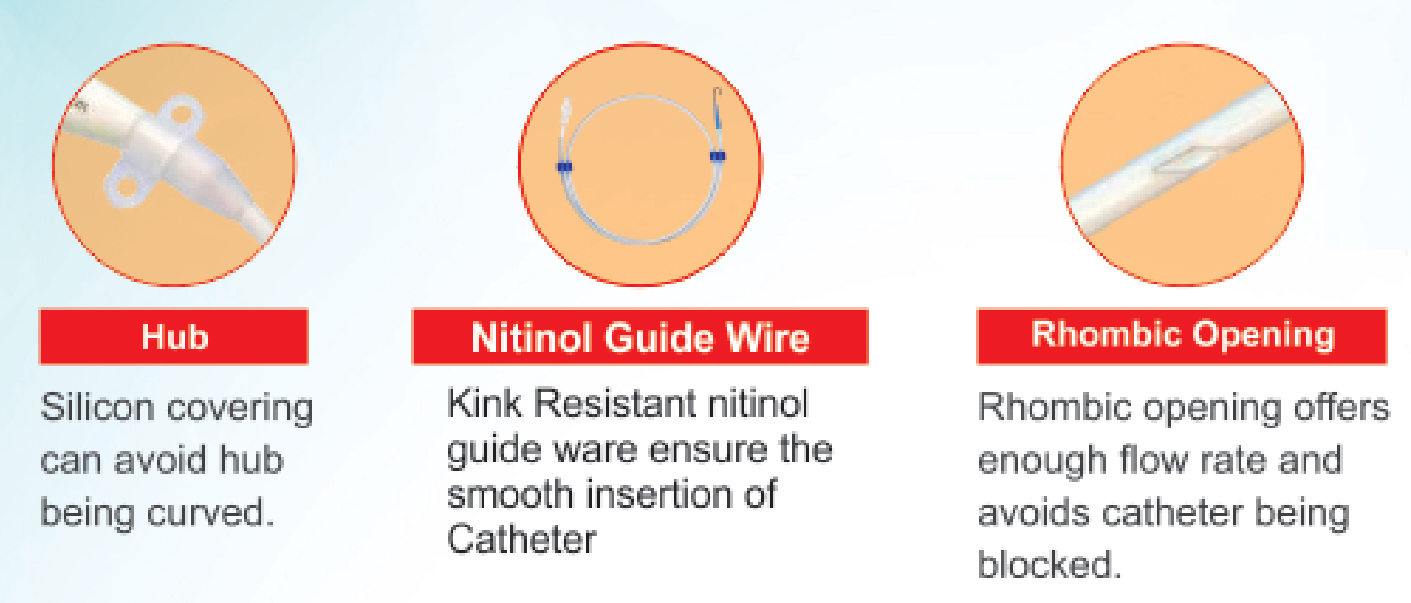 Hub

Silicon covering can avoid hub being curved.

Nitinol Guide Wire

Kink Resistant nitinol guide ware ensure the smooth insertion of Catheter

Rhombic Opening

Rhombic opening offers enough flow rate and avoids catheter being blocked.